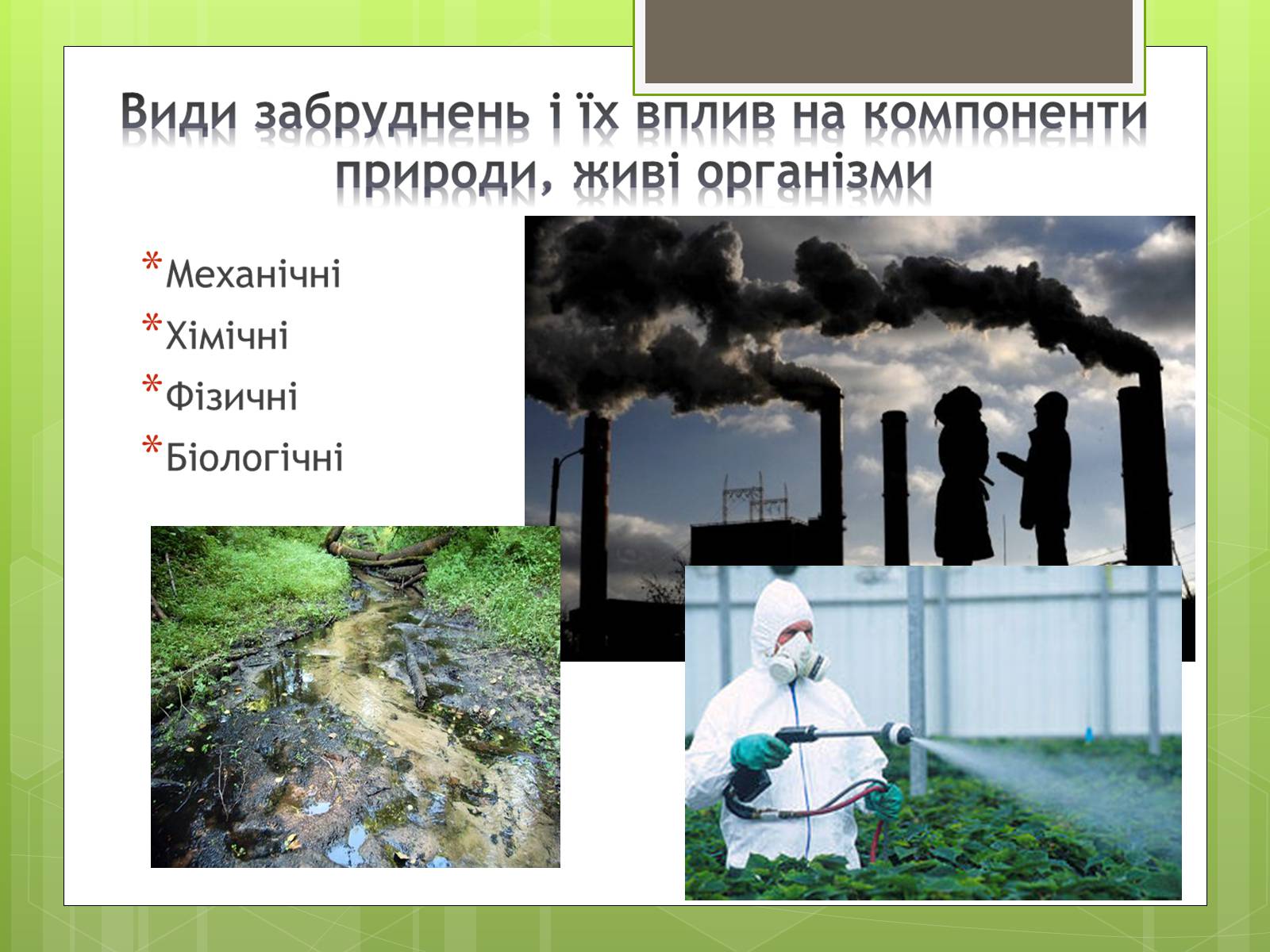 Види забруднень і їх вплив на компоненти природи, живі організми

*Механічні
*Хімічні
*Фізичні
*Біологічні